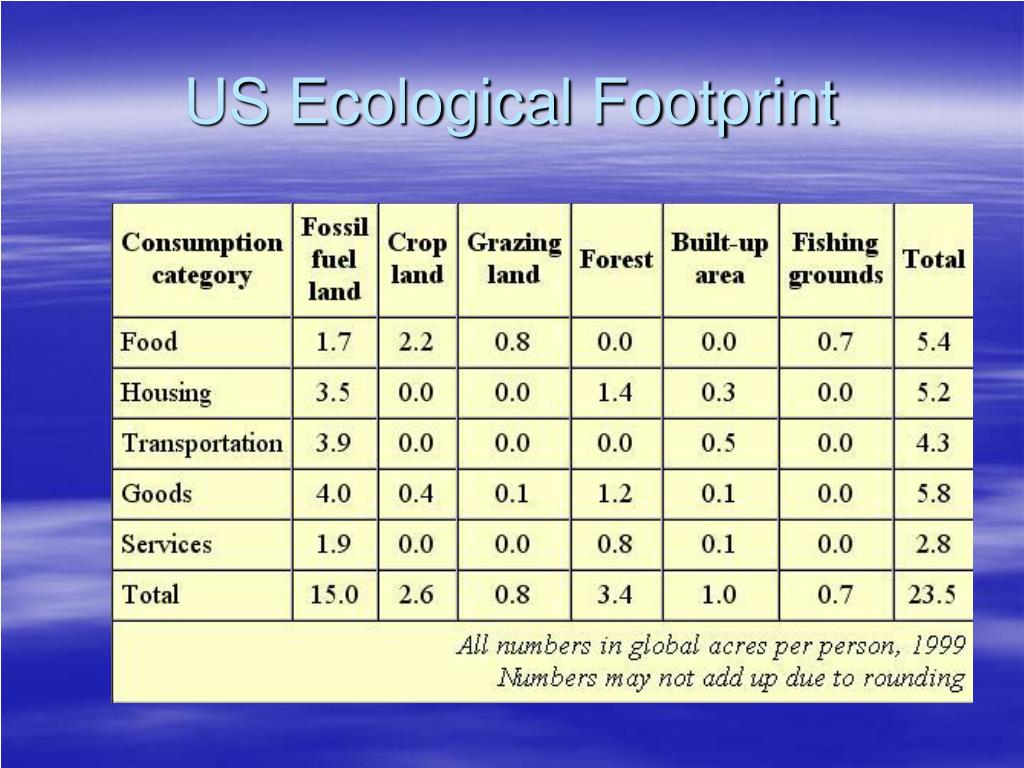 US Ecological Footprint

| Consumption category | Fossil fuel land | Crop land | Grazing land | Forest | Built-up area | Fishing grounds | Total |
|---|---|---|---|---|---|---|---|
| Food | 1.7 | 2.2 | 0.8 | 0.0 | 0.0 | 0.7 | 5.4 |
| Housing | 3.5 | 0.0 | 0.0 | 1.4 | 0.3 | 0.0 | 5.2 |
| Transportation | 3.9 | 0.0 | 0.0 | 0.0 | 0.5 | 0.0 | 4.3 |
| Goods | 4.0 | 0.4 | 0.1 | 1.2 | 0.1 | 0.0 | 5.8 |
| Services | 1.9 | 0.0 | 0.0 | 0.8 | 0.1 | 0.0 | 2.8 |
| Total | 15.0 | 2.6 | 0.8 | 3.4 | 1.0 | 0.7 | 23.5 |

All numbers in global acres per person, 1999
Numbers may not add up due to rounding